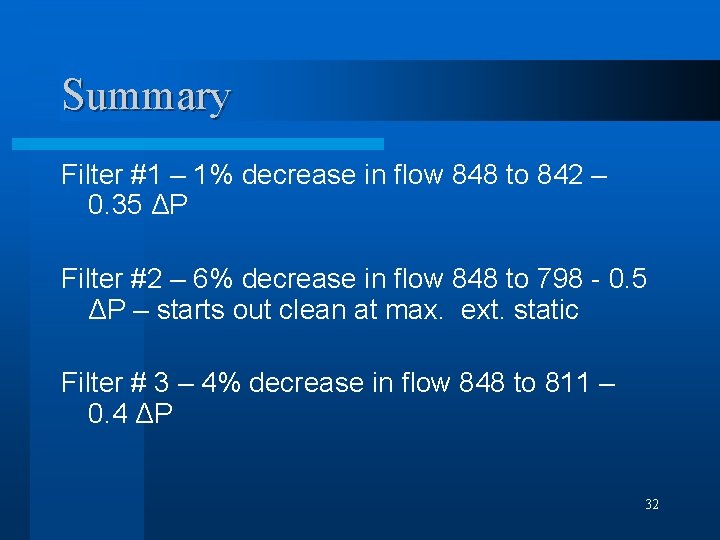 Summary

Filter #1 – 1% decrease in flow 848 to 842 – 0.35 ΔP

Filter #2 – 6% decrease in flow 848 to 798 - 0.5 ΔP – starts out clean at max.  ext. static

Filter # 3 – 4% decrease in flow 848 to 811 – 0.4 ΔP

32